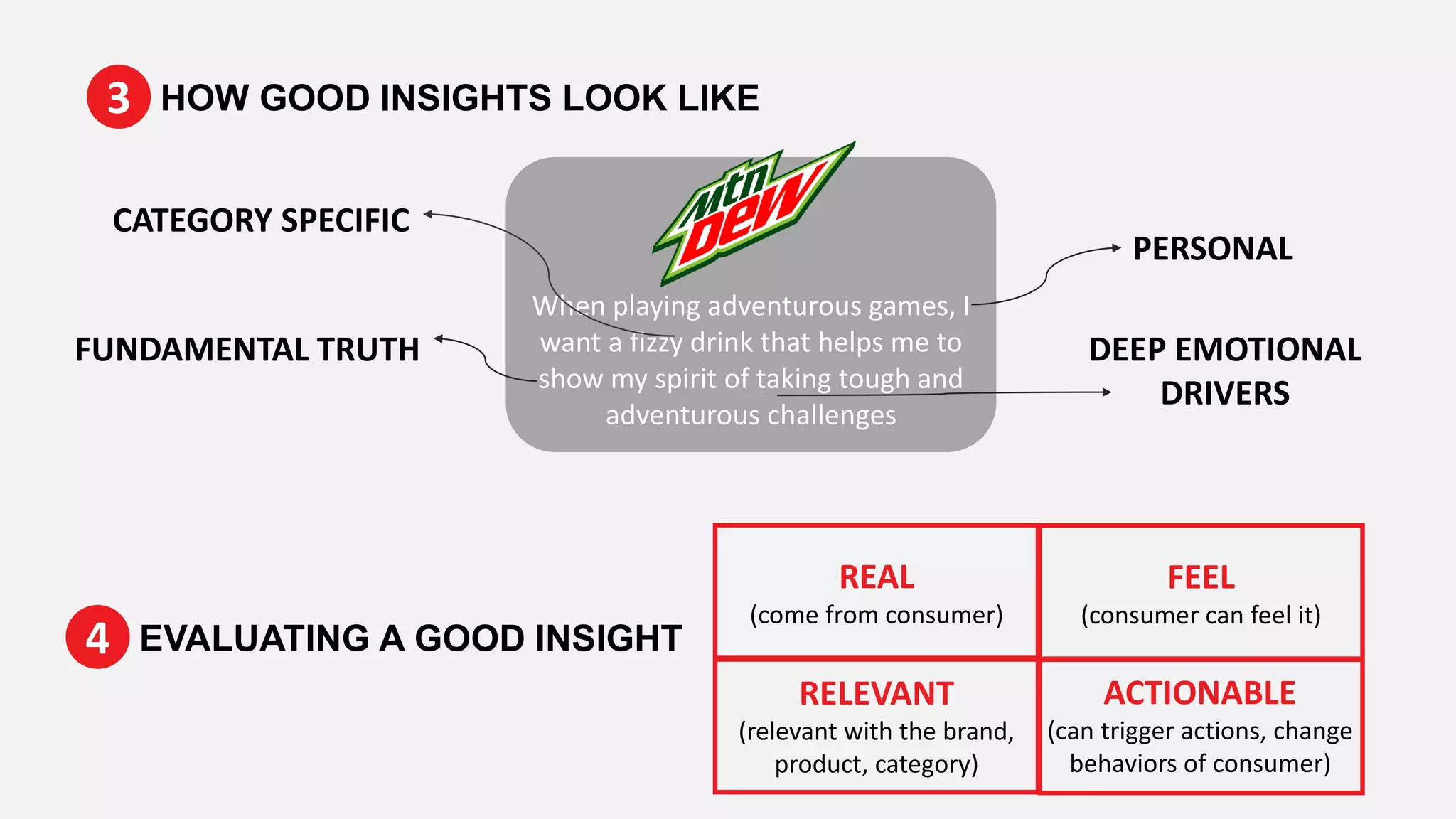 3 HOW GOOD INSIGHTS LOOK LIKE

CATEGORY SPECIFIC

FUNDAMENTAL TRUTH

Mtn Dew

When playing adventurous games, I want a fizzy drink that helps me to show my spirit of taking tough and adventurous challenges

PERSONAL

DEEP EMOTIONAL DRIVERS

4 EVALUATING A GOOD INSIGHT

| REAL (come from consumer) | FEEL (consumer can feel it) |
|---|---|
| RELEVANT (relevant with the brand, product, category) | ACTIONABLE (can trigger actions, change behaviors of consumer) |